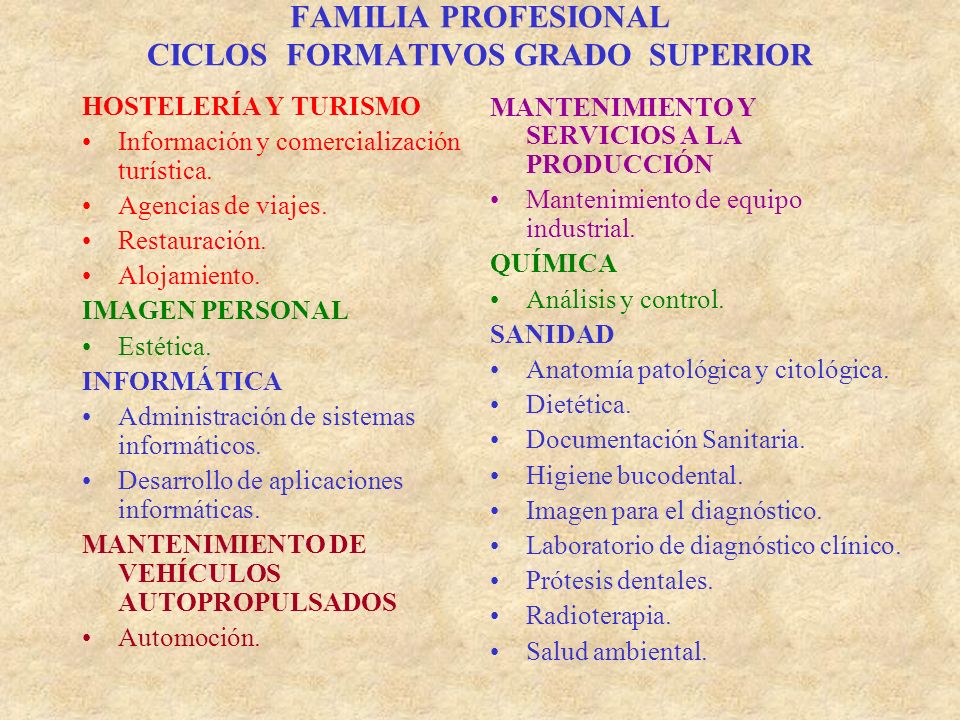 FAMILIA PROFESIONAL
CICLOS FORMATIVOS GRADO SUPERIOR

HOSTELERÍA Y TURISMO
• Información y comercialización turística.
• Agencias de viajes.
• Restauración.
• Alojamiento.

IMAGEN PERSONAL
• Estética.

INFORMÁTICA
• Administración de sistemas informáticos.
• Desarrollo de aplicaciones informáticas.

MANTENIMIENTO DE VEHÍCULOS AUTOPROPULSADOS
• Automoción.

MANTENIMIENTO Y SERVICIOS A LA PRODUCCIÓN
• Mantenimiento de equipo industrial.

QUÍMICA
• Análisis y control.

SANIDAD
• Anatomía patológica y citológica.
• Dietética.
• Documentación Sanitaria.
• Higiene bucodental.
• Imagen para el diagnóstico.
• Laboratorio de diagnóstico clínico.
• Prótesis dentales.
• Radioterapia.
• Salud ambiental.